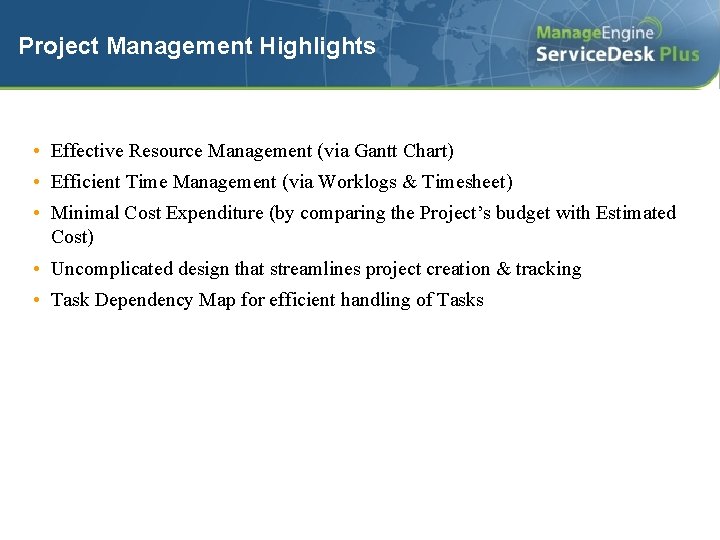 Project Management Highlights

ManageEngine
ServiceDesk Plus

• Effective Resource Management (via Gantt Chart)
• Efficient Time Management (via Worklogs & Timesheet)
• Minimal Cost Expenditure (by comparing the Project's budget with Estimated Cost)
• Uncomplicated design that streamlines project creation & tracking
• Task Dependency Map for efficient handling of Tasks